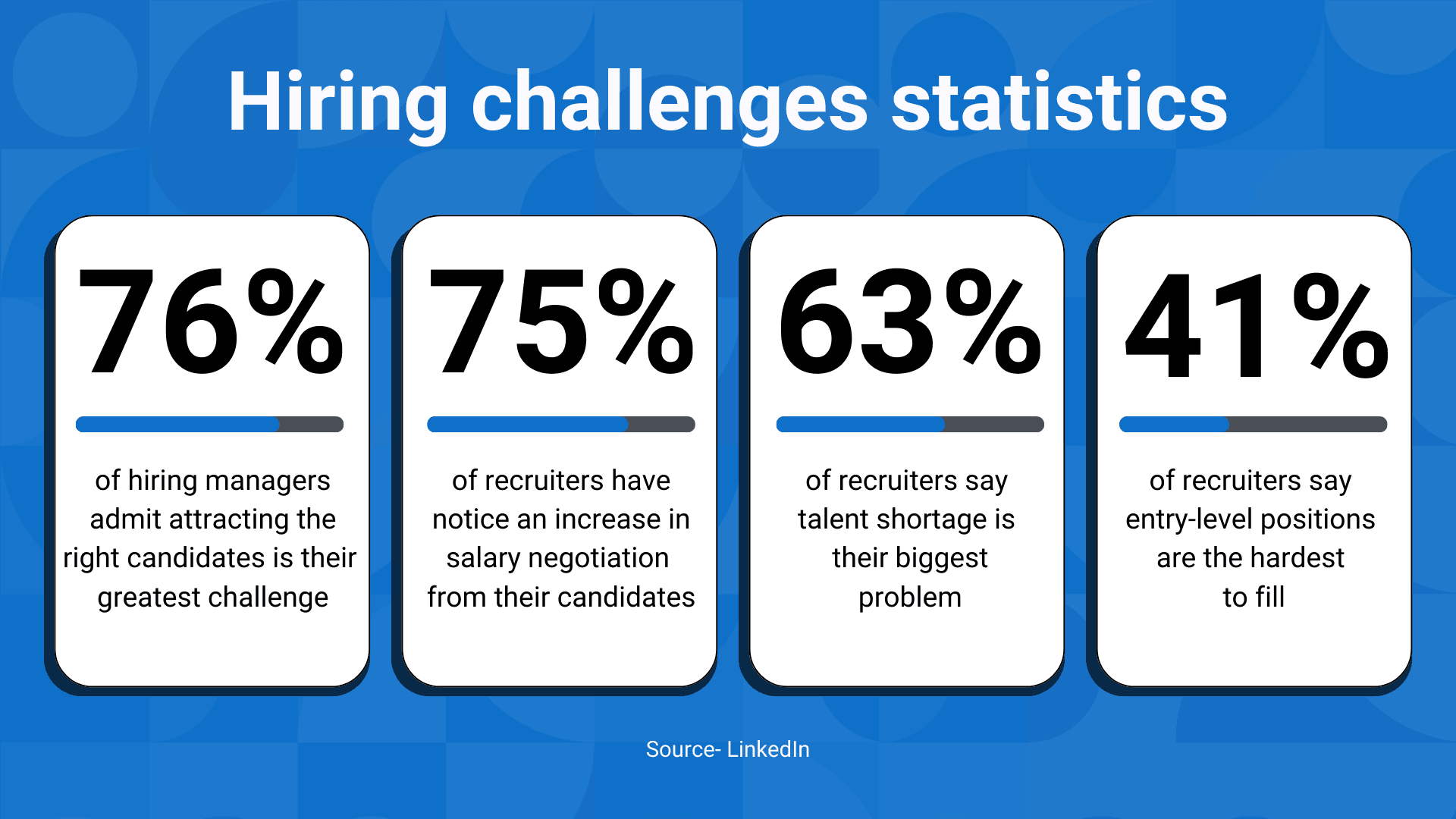 Hiring challenges statistics

76%

of hiring managers admit attracting the right candidates is their greatest challenge

75%

of recruiters have notice an increase in salary negotiation from their candidates

63%

of recruiters say talent shortage is their biggest problem

41%

of recruiters say entry-level positions are the hardest to fill

Source- LinkedIn